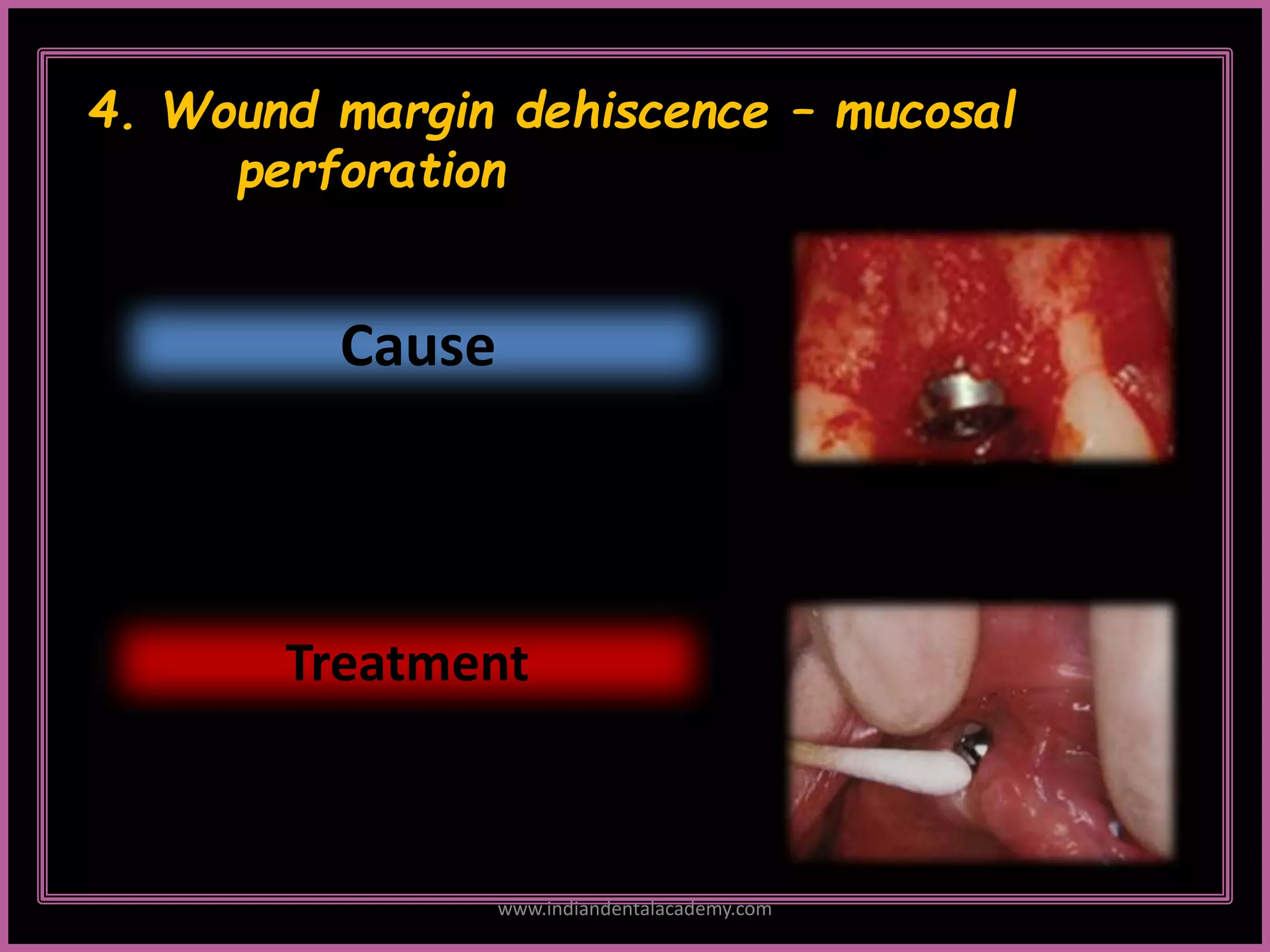 4. Wound margin dehiscence – mucosal perforation

Cause

Treatment

www.indiandentalacademy.com